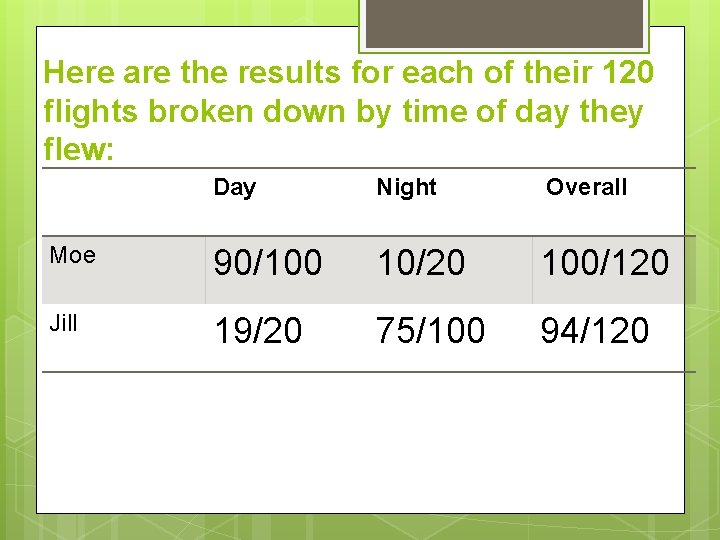 Here are the results for each of their 120 flights broken down by time of day they flew:

| | Day | Night | Overall |
|---|---|---|---|
| Moe | 90/100 | 10/20 | 100/120 |
| Jill | 19/20 | 75/100 | 94/120 |